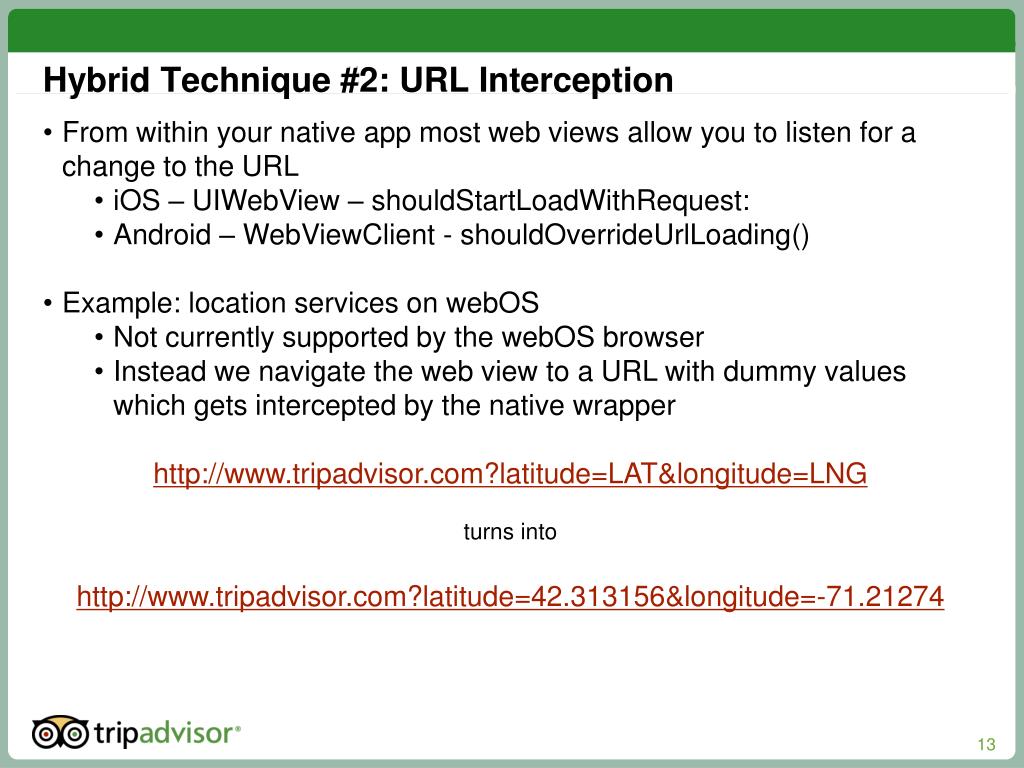 Hybrid Technique #2: URL Interception

• From within your native app most web views allow you to listen for a change to the URL
• iOS – UIWebView – shouldStartLoadWithRequest:
• Android – WebViewClient - shouldOverrideUrlLoading()

• Example: location services on webOS
• Not currently supported by the webOS browser
• Instead we navigate the web view to a URL with dummy values which gets intercepted by the native wrapper

http://www.tripadvisor.com?latitude=LAT&longitude=LNG

turns into

http://www.tripadvisor.com?latitude=42.313156&longitude=-71.21274

tripadvisor®

13